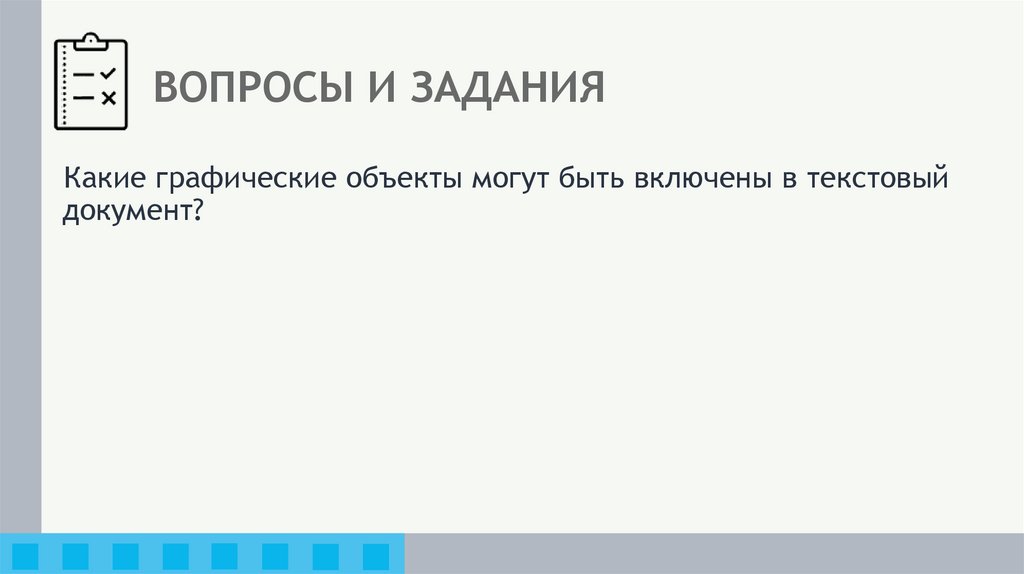 ВОПРОСЫ И ЗАДАНИЯ

Какие графические объекты могут быть включены в текстовый документ?